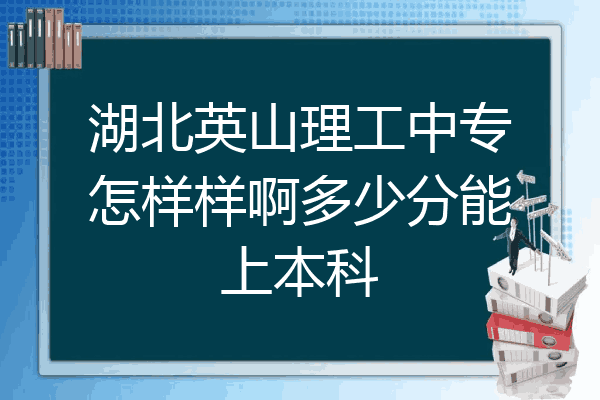 湖北英山理工中专怎样样啊多少分能上本科